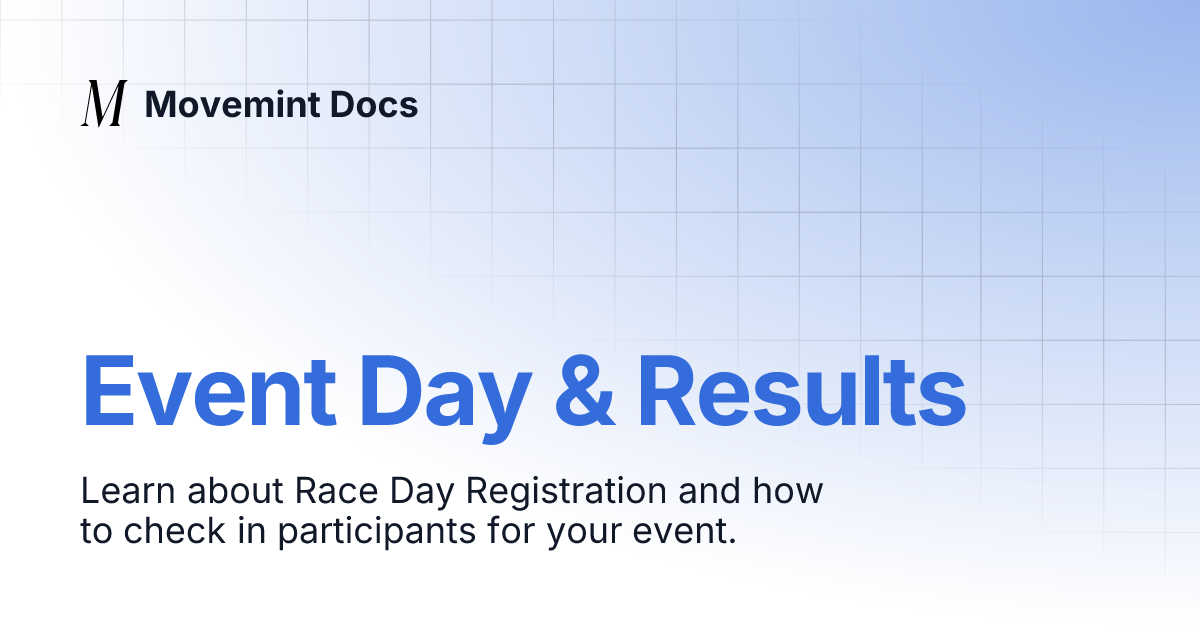 M Movemint Docs

Event Day & Results

Learn about Race Day Registration and how to check in participants for your event.